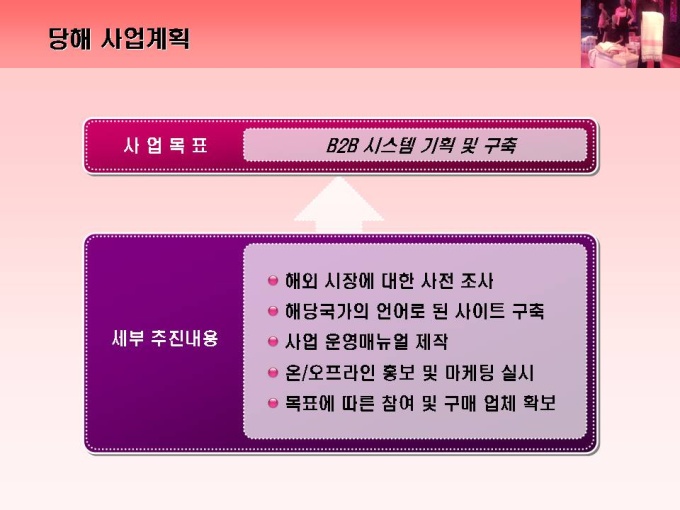 당해 사업계획

사 업 목 표

B2B 시스템 기획 및 구축

세부 추진내용

해외 시장에 대한 사전 조사
해당국가의 언어로 된 사이트 구축
사업 운영매뉴얼 제작
온/오프라인 홍보 및 마케팅 실시
목표에 따른 참여 및 구매 업체 확보